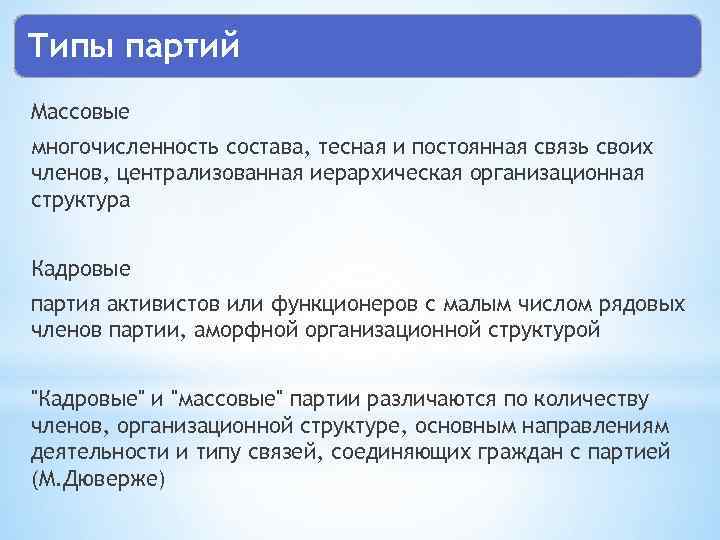 Типы партий

Массовые

многочисленность состава, тесная и постоянная связь своих членов, централизованная иерархическая организационная структура

Кадровые

партия активистов или функционеров с малым числом рядовых членов партии, аморфной организационной структурой

"Кадровые" и "массовые" партии различаются по количеству членов, организационной структуре, основным направлениям деятельности и типу связей, соединяющих граждан с партией (М.Дюверже)